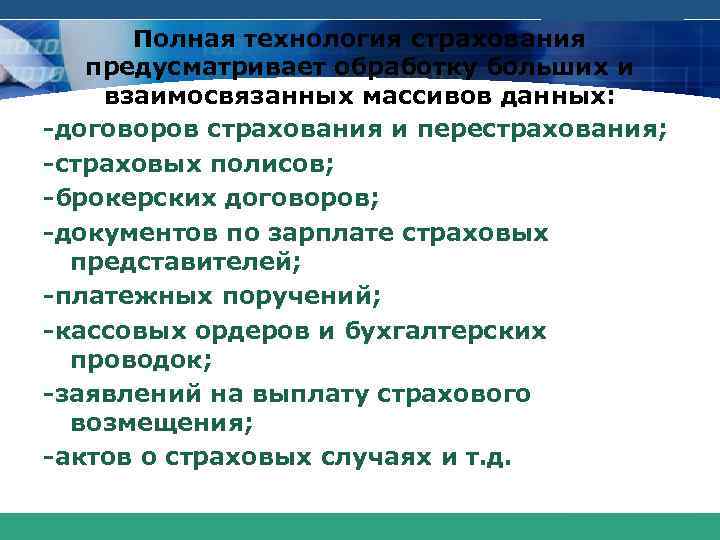 Полная технология страхования предусматривает обработку больших и взаимосвязанных массивов данных:

-договоров страхования и перестрахования;

-страховых полисов;

-брокерских договоров;

-документов по зарплате страховых представителей;

-платежных поручений;

-кассовых ордеров и бухгалтерских проводок;

-заявлений на выплату страхового возмещения;

-актов о страховых случаях и т.д.